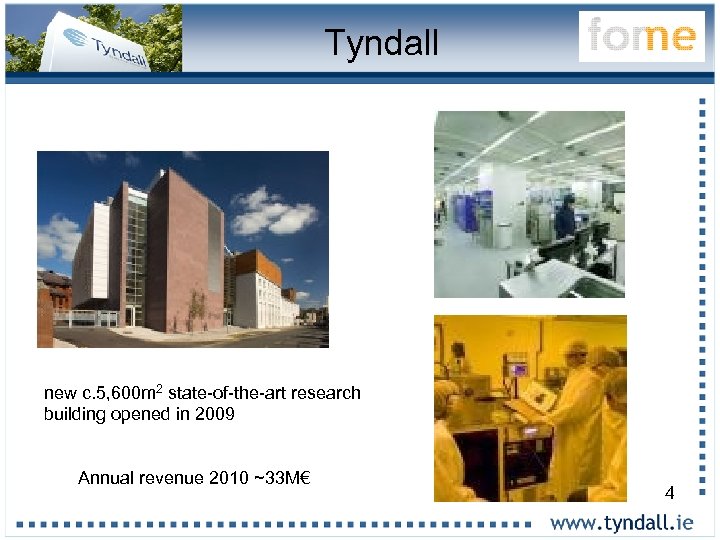 Tyndall

Tyndall

fome

new c.5,600m$^2$ state-of-the-art research building opened in 2009

Annual revenue 2010 ~33M€

4

www.tyndall.ie